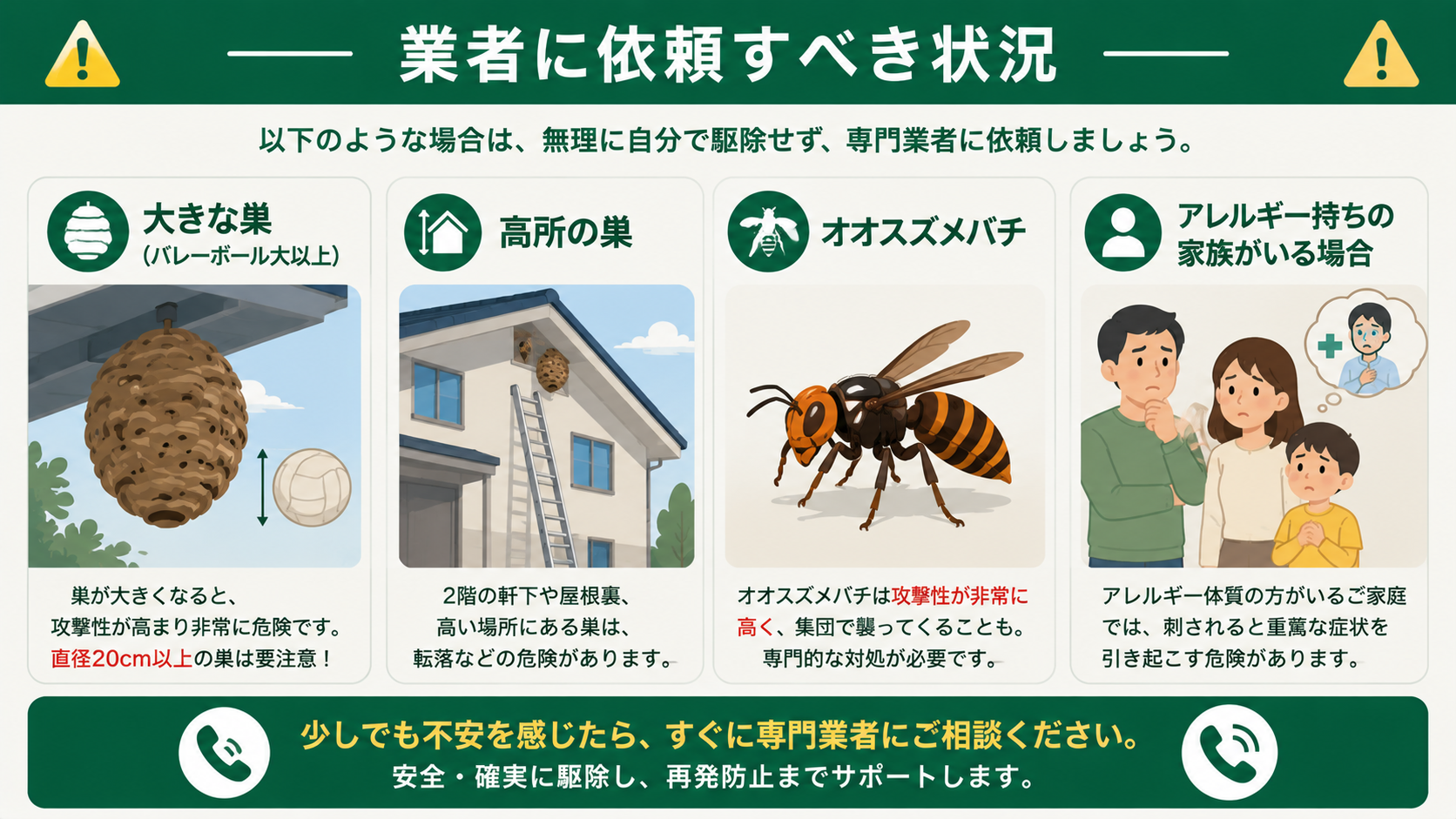 業者に依頼すべき状況

以下のような場合は、無理に自分で駆除せず、専門業者に依頼しましょう。

大きな巣
(バレーボール大以上)

巣が大きくなると、攻撃性が高まり非常に危険です。直径20cm以上の巣は要注意！

高所の巣

2階の軒下や屋根裏、高い場所にある巣は、転落などの危険があります。

オオスズメバチ

オオスズメバチは攻撃性が非常に高く、集団で襲ってくることも。専門的な対処が必要です。

アレルギー持ちの家族がいる場合

アレルギー体質の方がいるご家庭では、刺されると重篤な症状を引き起こす危険があります。

少しでも不安を感じたら、すぐに専門業者にご相談ください。
安全・確実に駆除し、再発防止までサポートします。